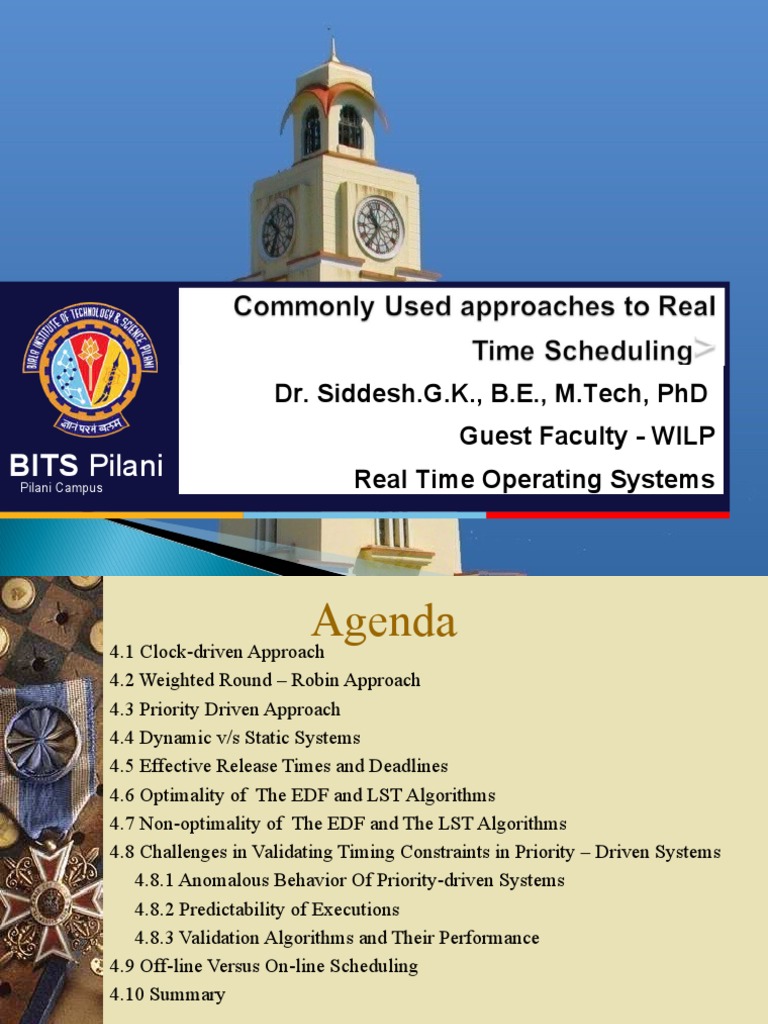 BIRLA INSTITUTE OF TECHNOLOGY & SCIENCE PILANI

ज्ञानं परमं बलम्

BITS Pilani
Pilani Campus

Commonly Used approaches to Real Time Scheduling

Dr. Siddesh.G.K., B.E., M.Tech, PhD

Guest Faculty - WILP

Real Time Operating Systems

Agenda

4.1 Clock-driven Approach
4.2 Weighted Round – Robin Approach
4.3 Priority Driven Approach
4.4 Dynamic v/s Static Systems
4.5 Effective Release Times and Deadlines
4.6 Optimality of The EDF and LST Algorithms
4.7 Non-optimality of The EDF and The LST Algorithms
4.8 Challenges in Validating Timing Constraints in Priority – Driven Systems
4.8.1 Anomalous Behavior Of Priority-driven Systems
4.8.2 Predictability of Executions
4.8.3 Validation Algorithms and Their Performance
4.9 Off-line Versus On-line Scheduling
4.10 Summary